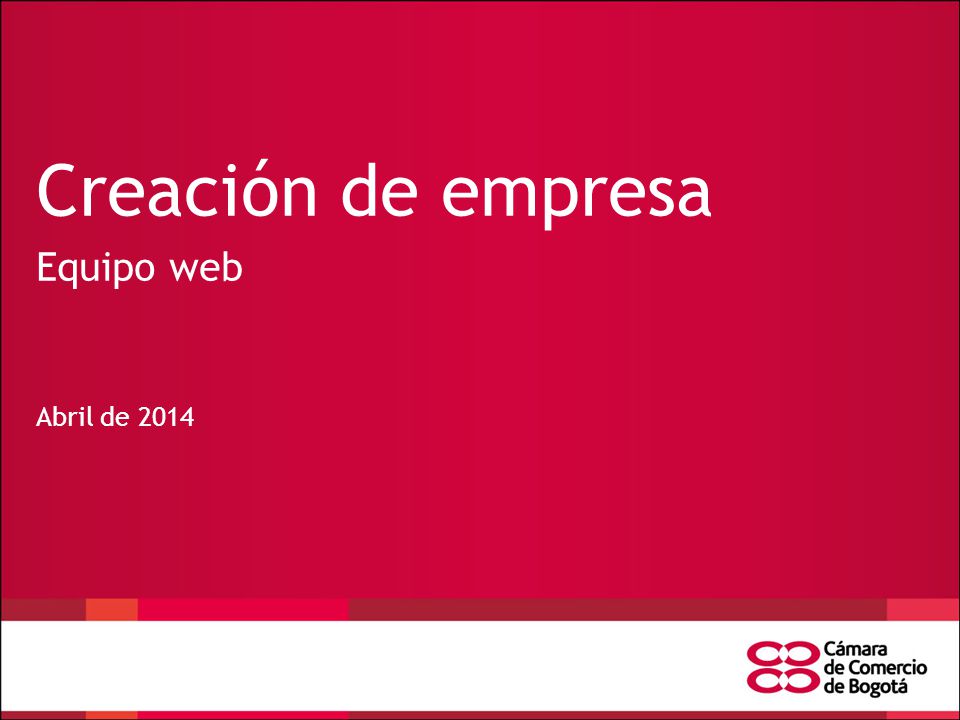 Creación de empresa

Equipo web

Abril de 2014

Cámara
de Comercio
de Bogotá